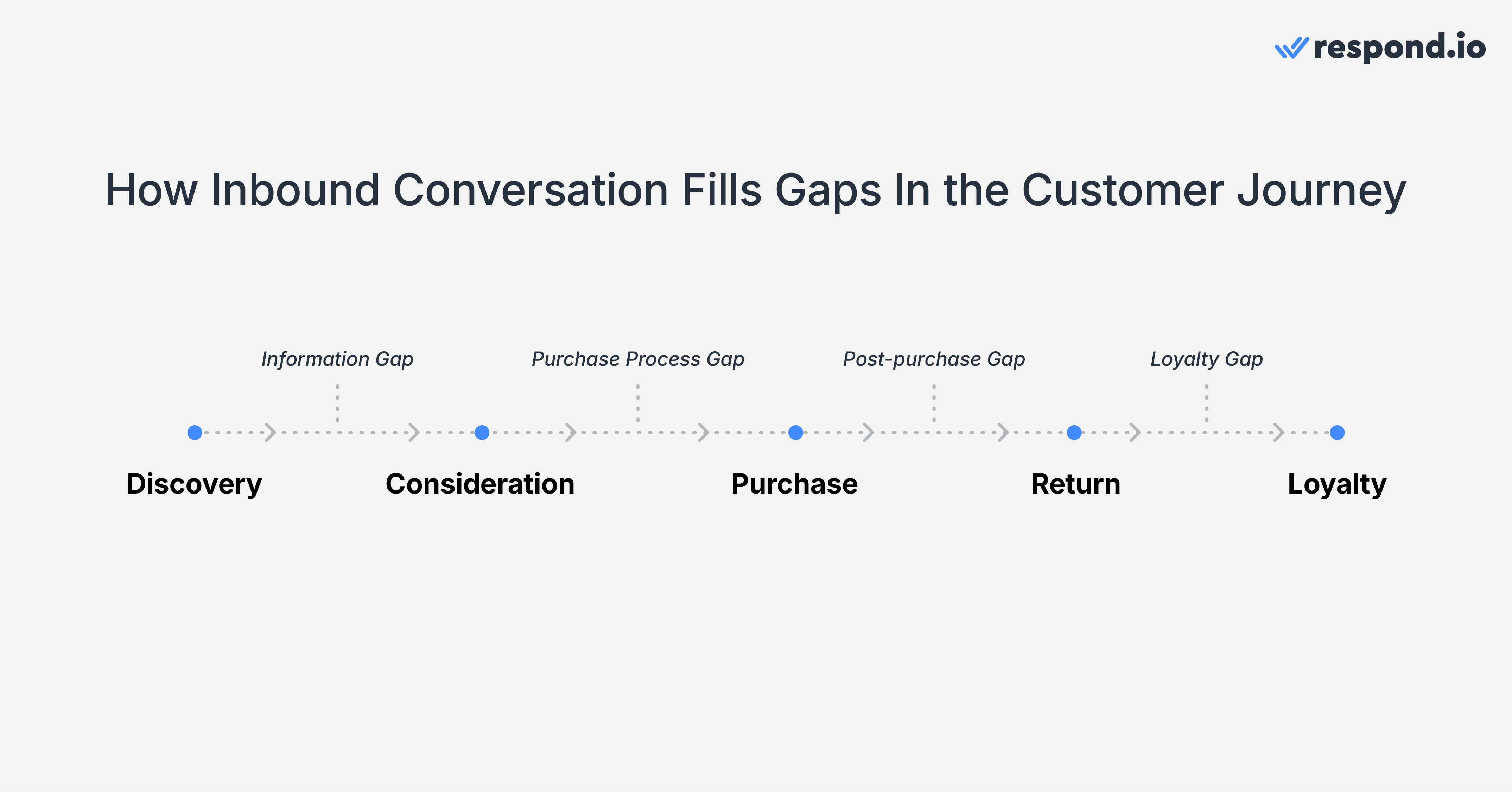 respond.io

How Inbound Conversation Fills Gaps In the Customer Journey

Information Gap

Purchase Process Gap

Post-purchase Gap

Loyalty Gap

Discovery

Consideration

Purchase

Return

Loyalty